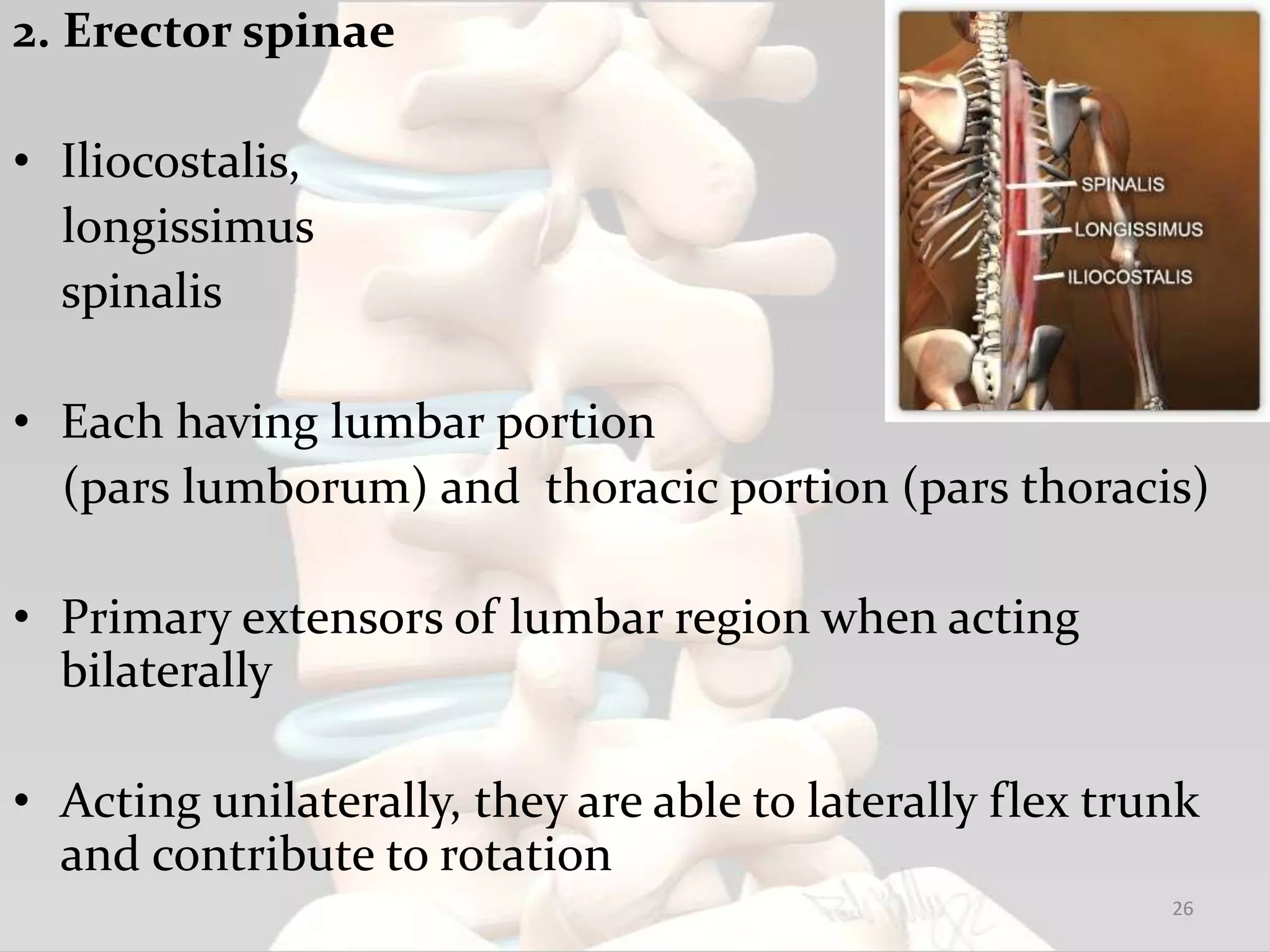 2. Erector spinae

• Iliocostalis,
longissimus
spinalis

SPINALIS
LONGISSIMUS
ILIOCOSTALIS

• Each having lumbar portion
(pars lumborum) and thoracic portion (pars thoracis)

• Primary extensors of lumbar region when acting bilaterally

• Acting unilaterally, they are able to laterally flex trunk and contribute to rotation

26